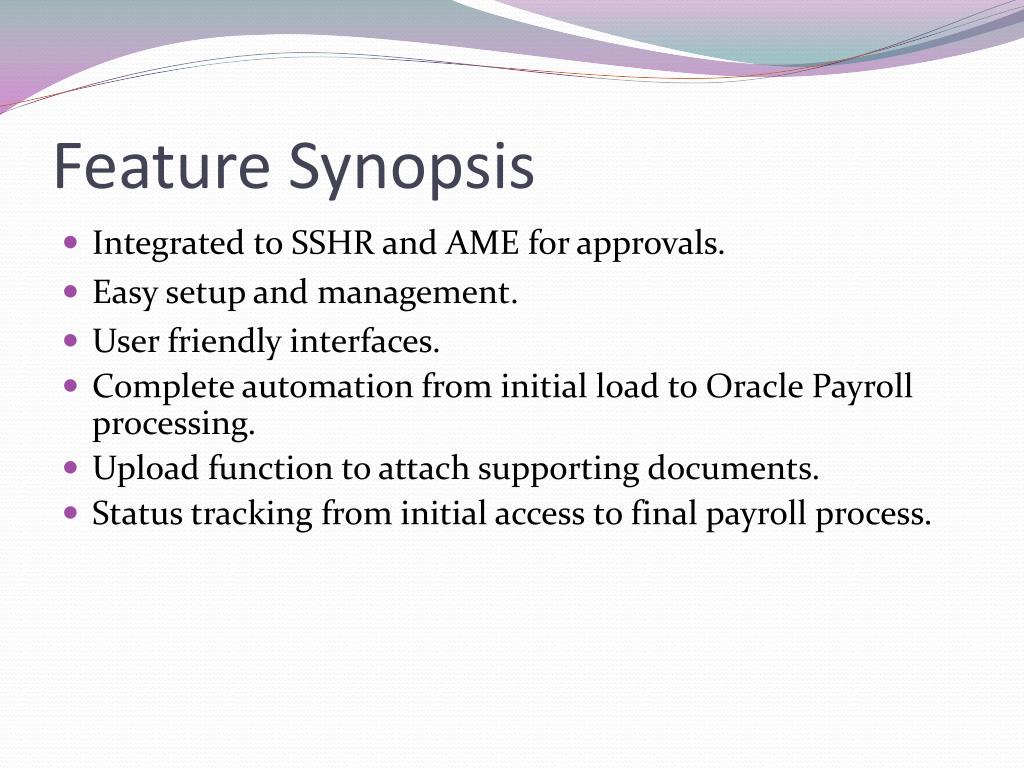 Feature Synopsis

- Integrated to SSHR and AME for approvals.
- Easy setup and management.
- User friendly interfaces.
- Complete automation from initial load to Oracle Payroll processing.
- Upload function to attach supporting documents.
- Status tracking from initial access to final payroll process.